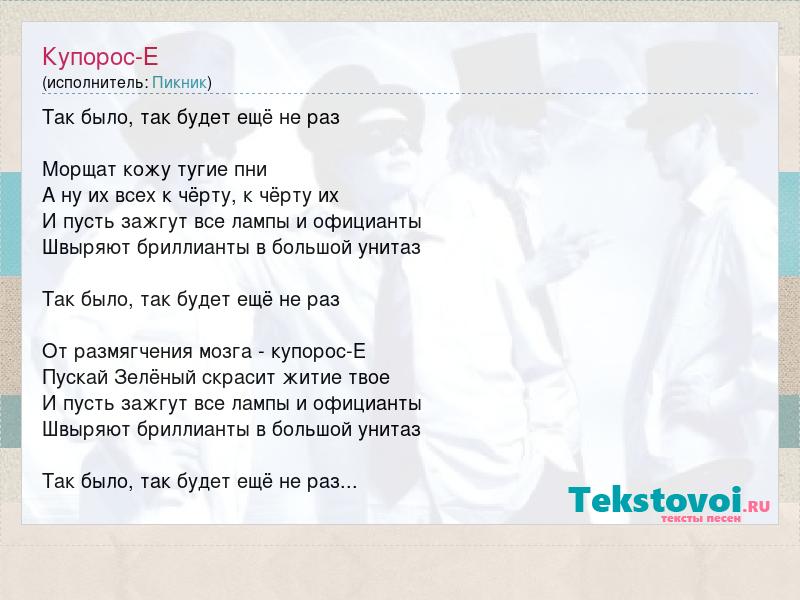 Купорос-Е
(исполнитель: Пикник)

Так было, так будет ещё не раз

Морщат кожу тугие пни
А ну их всех к чёрту, к чёрту их
И пусть зажгут все лампы и официанты
Швыряют бриллианты в большой унитаз

Так было, так будет ещё не раз

От размягчения мозга - купорос-Е
Пускай Зелёный скрасит житие твое
И пусть зажгут все лампы и официанты
Швыряют бриллианты в большой унитаз

Так было, так будет ещё не раз...

Tekstovoi.RU
тексты песен